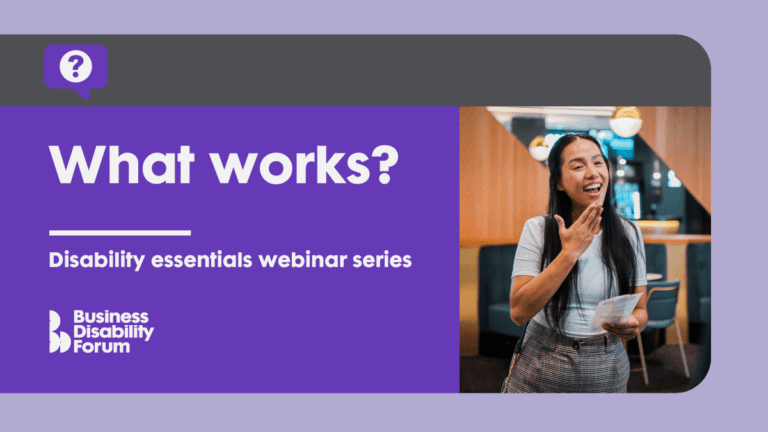 ?

What works?

Disability essentials webinar series

Business Disability Forum